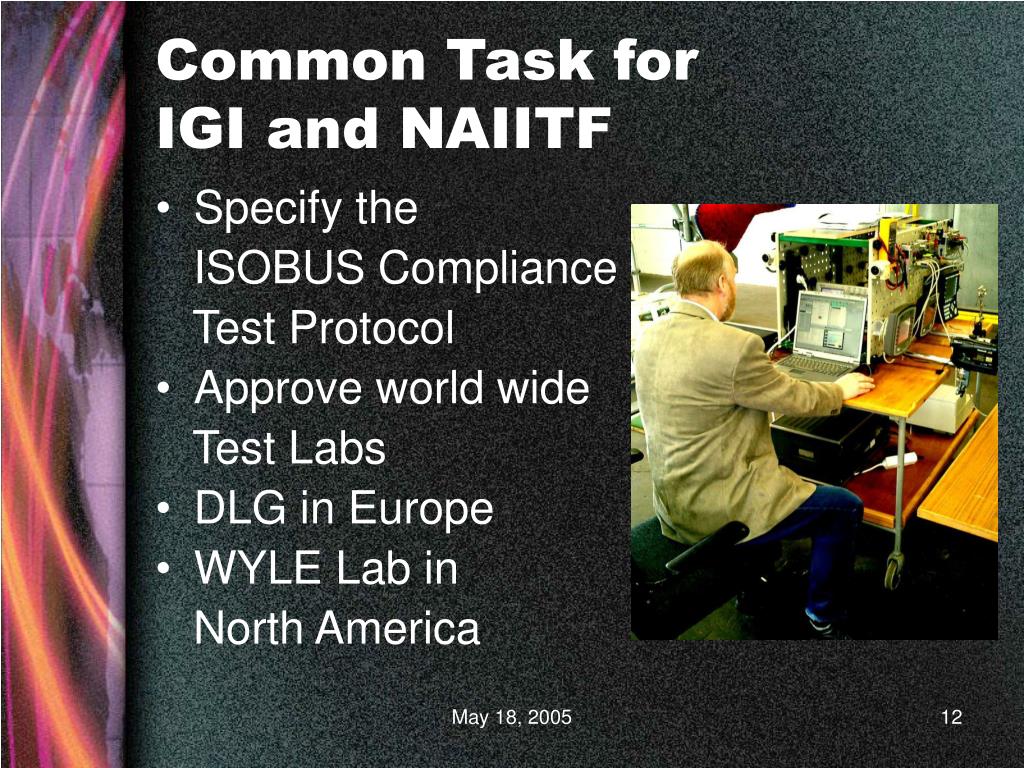 Common Task for IGI and NAIITF

• Specify the ISOBUS Compliance Test Protocol
• Approve world wide Test Labs
• DLG in Europe
• WYLE Lab in North America

May 18, 2005

12